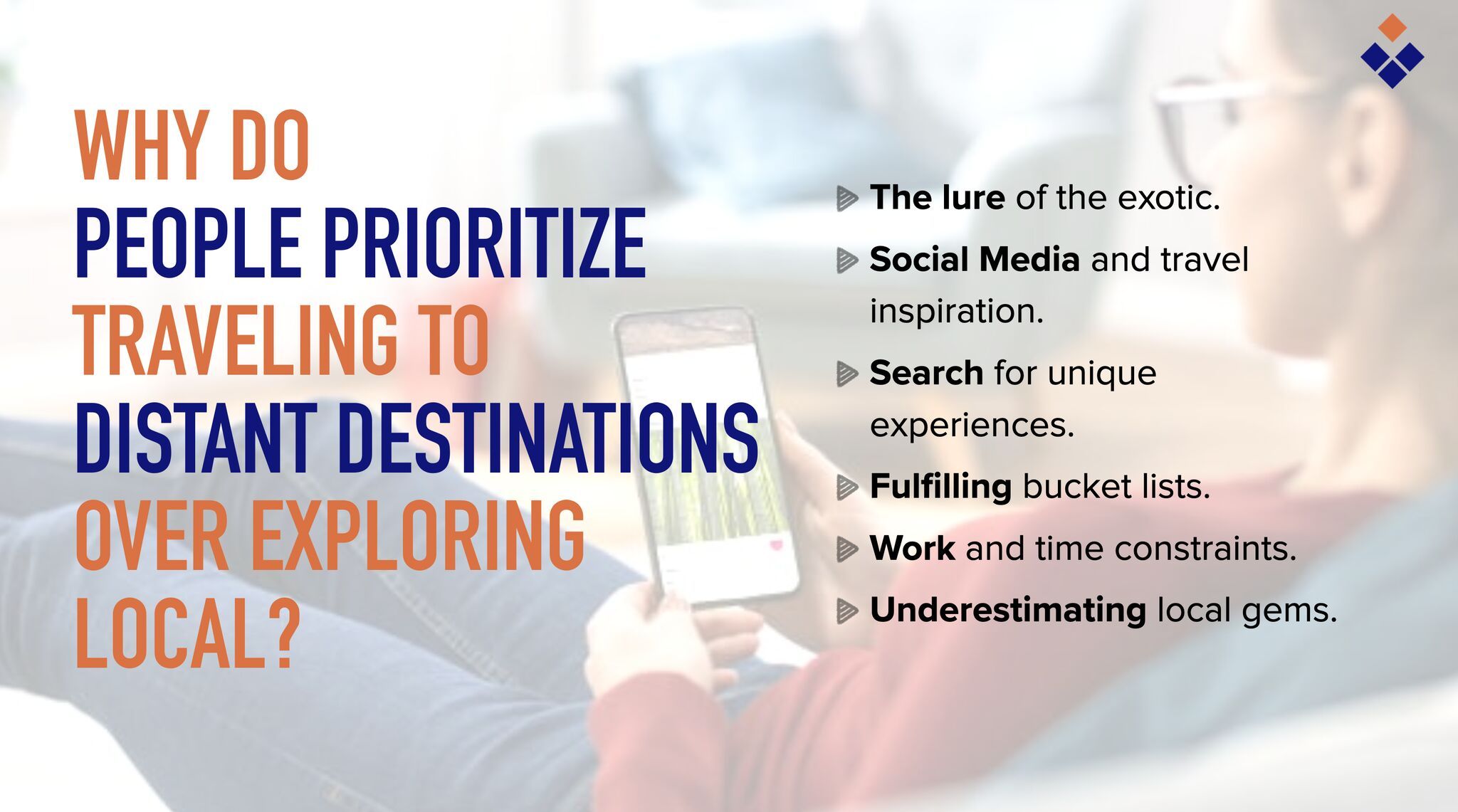 WHY DO
PEOPLE PRIORITIZE
TRAVELING TO
DISTANT DESTINATIONS
OVER EXPLORING
LOCAL?

The lure of the exotic.

Social Media and travel inspiration.

Search for unique experiences.

Fulfilling bucket lists.

Work and time constraints.

Underestimating local gems.